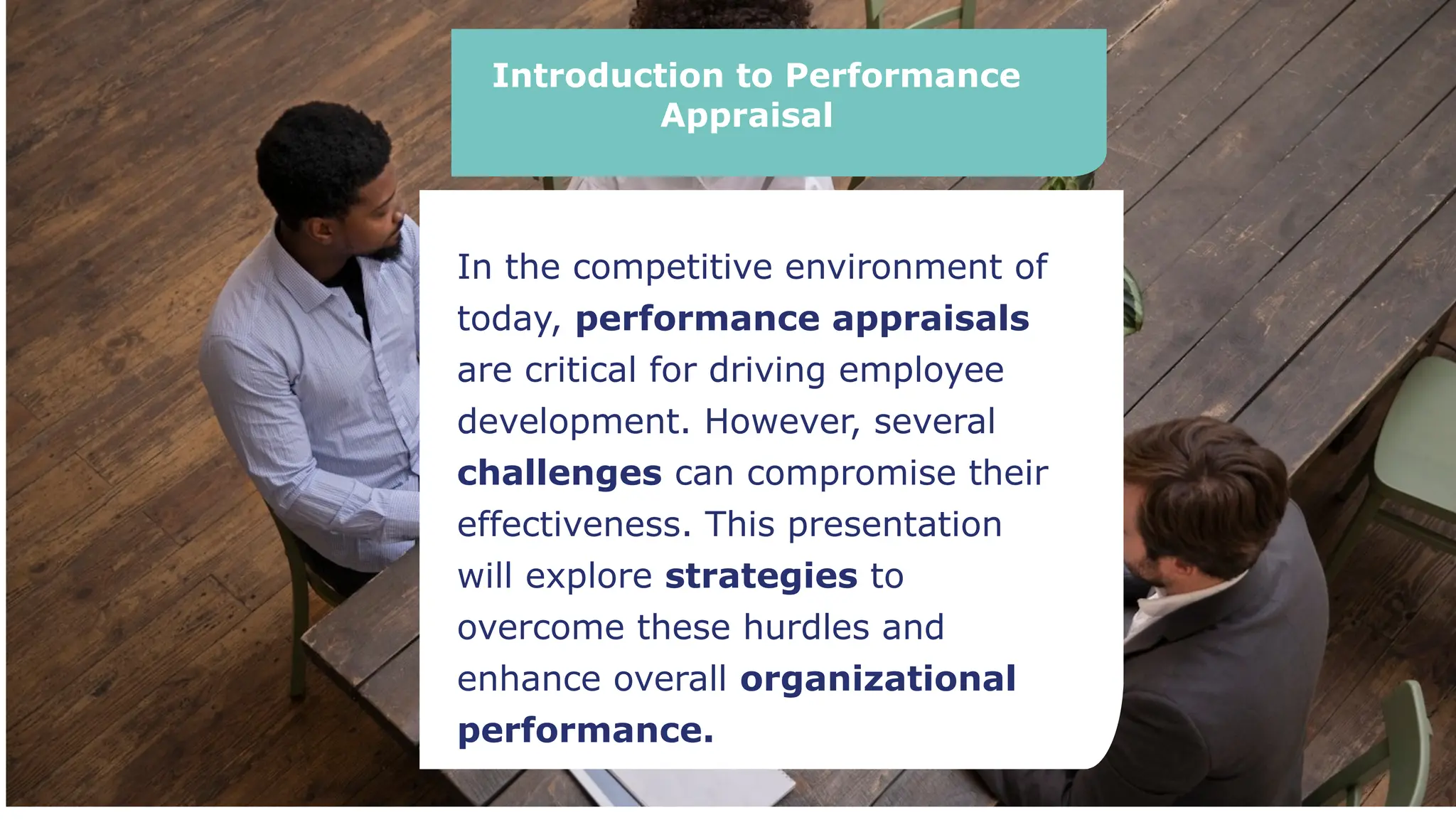 Introduction to Performance Appraisal

In the competitive environment of today, performance appraisals are critical for driving employee development. However, several challenges can compromise their effectiveness. This presentation will explore strategies to overcome these hurdles and enhance overall organizational performance.